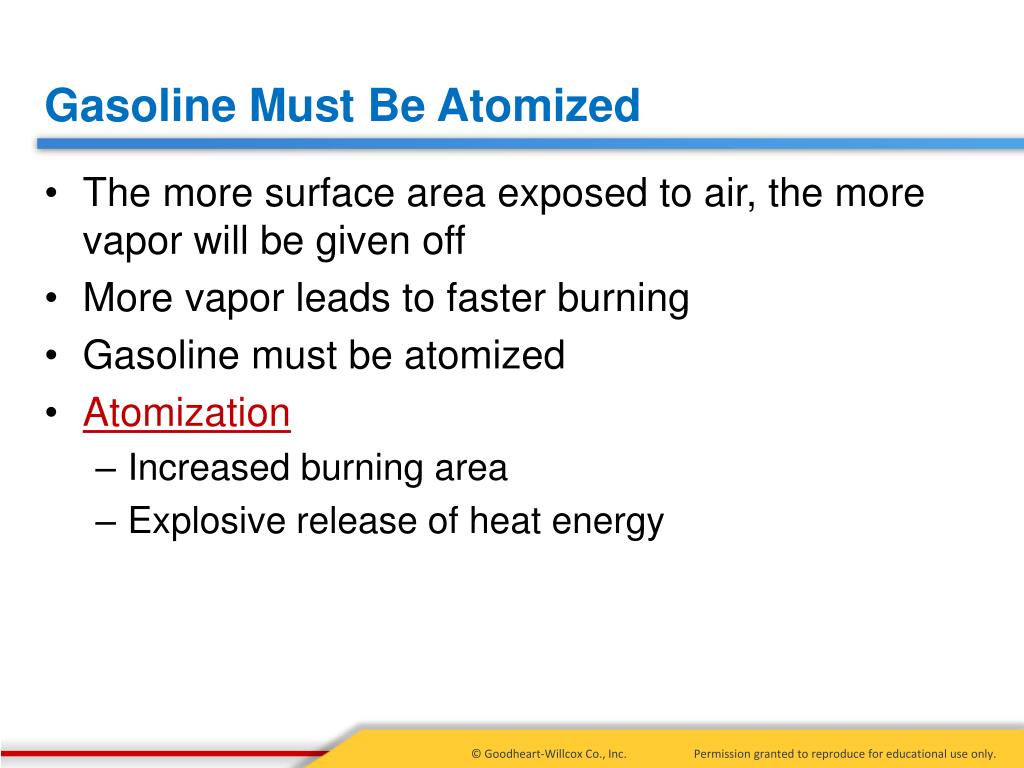 Gasoline Must Be Atomized

• The more surface area exposed to air, the more vapor will be given off
• More vapor leads to faster burning
• Gasoline must be atomized
• Atomization
– Increased burning area
– Explosive release of heat energy

© Goodheart-Willcox Co., Inc.

Permission granted to reproduce for educational use only.